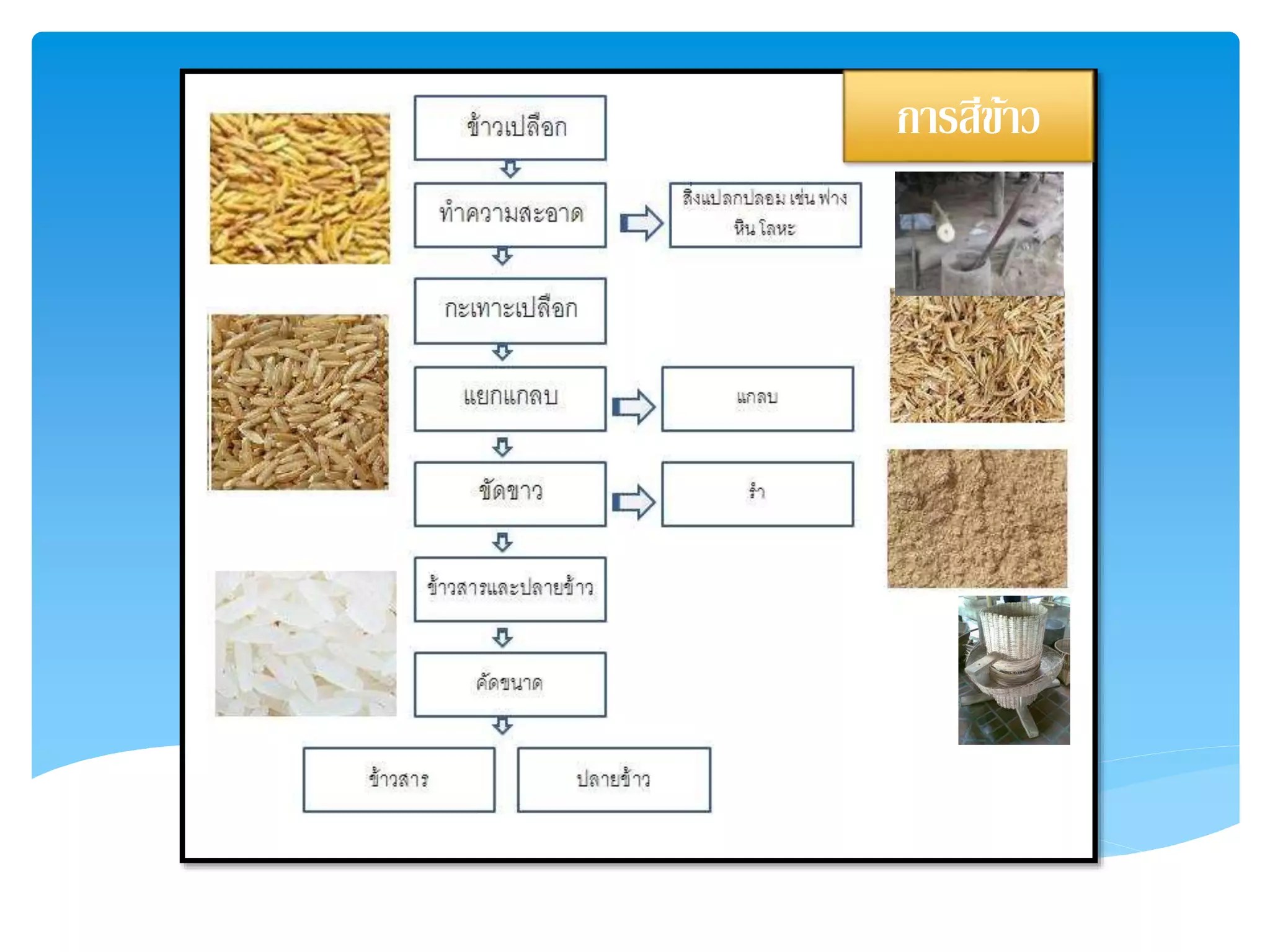 การสีข้าว

ข้าวเปลือก

ทำความสะอาด

สิ่งแปลกปลอม เช่น ฟาง หิน โลหะ

กะเทาะเปลือก

แยกแกลบ

แกลบ

ขัดขาว

รำ

ข้าวสารและปลายข้าว

คัดขนาด

ข้าวสาร

ปลายข้าว